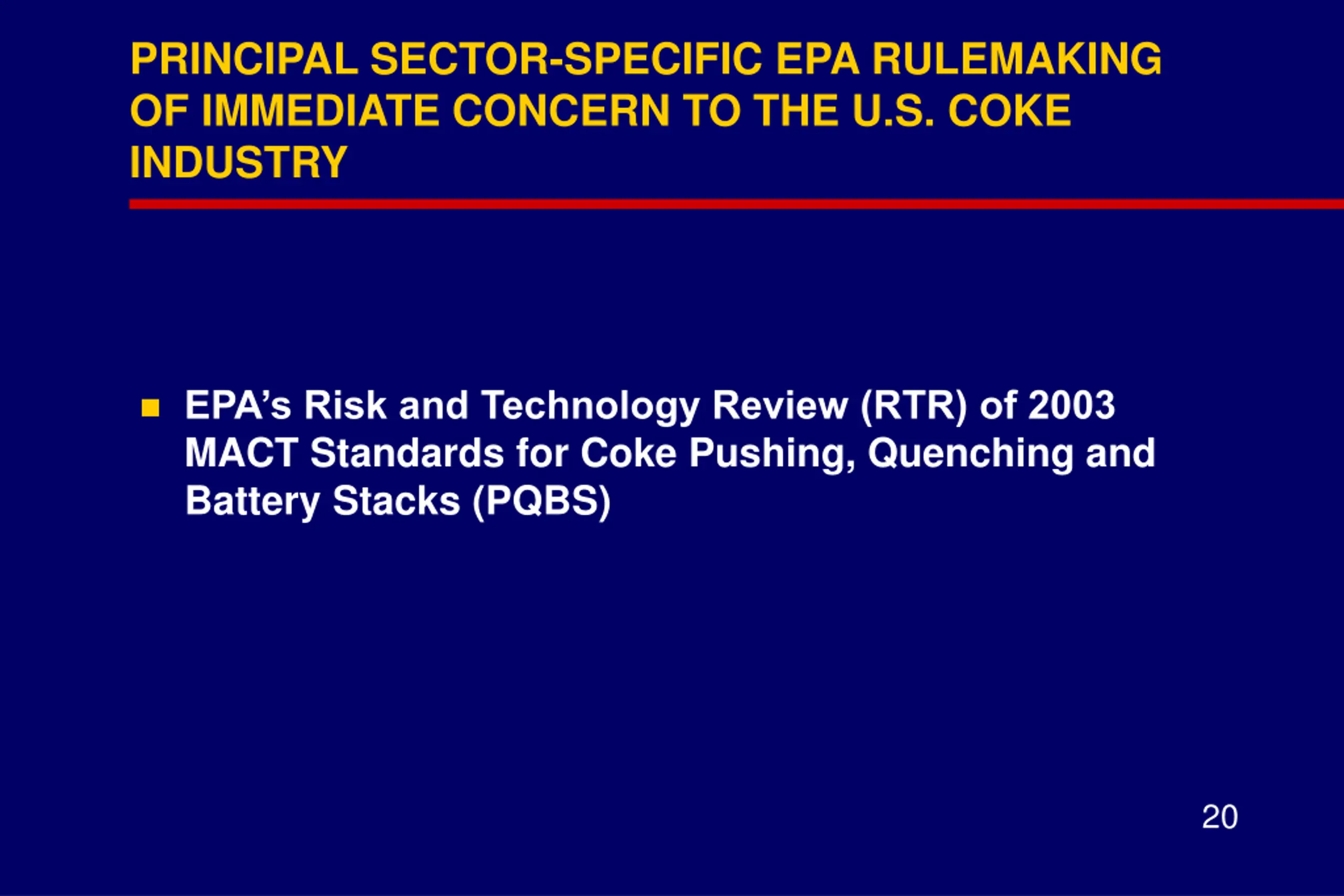 PRINCIPAL SECTOR-SPECIFIC EPA RULEMAKING OF IMMEDIATE CONCERN TO THE U.S. COKE INDUSTRY

■ EPA's Risk and Technology Review (RTR) of 2003 MACT Standards for Coke Pushing, Quenching and Battery Stacks (PQBS)

20